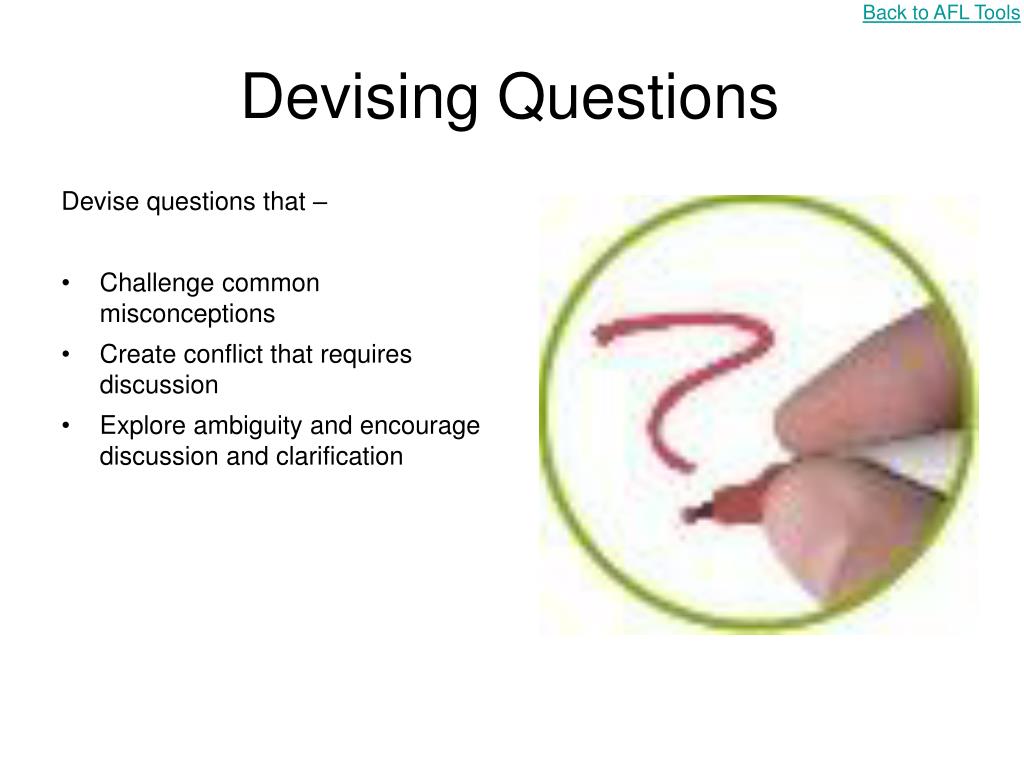 Back to AFL Tools

Devising Questions

Devise questions that –

• Challenge common misconceptions
• Create conflict that requires discussion
• Explore ambiguity and encourage discussion and clarification